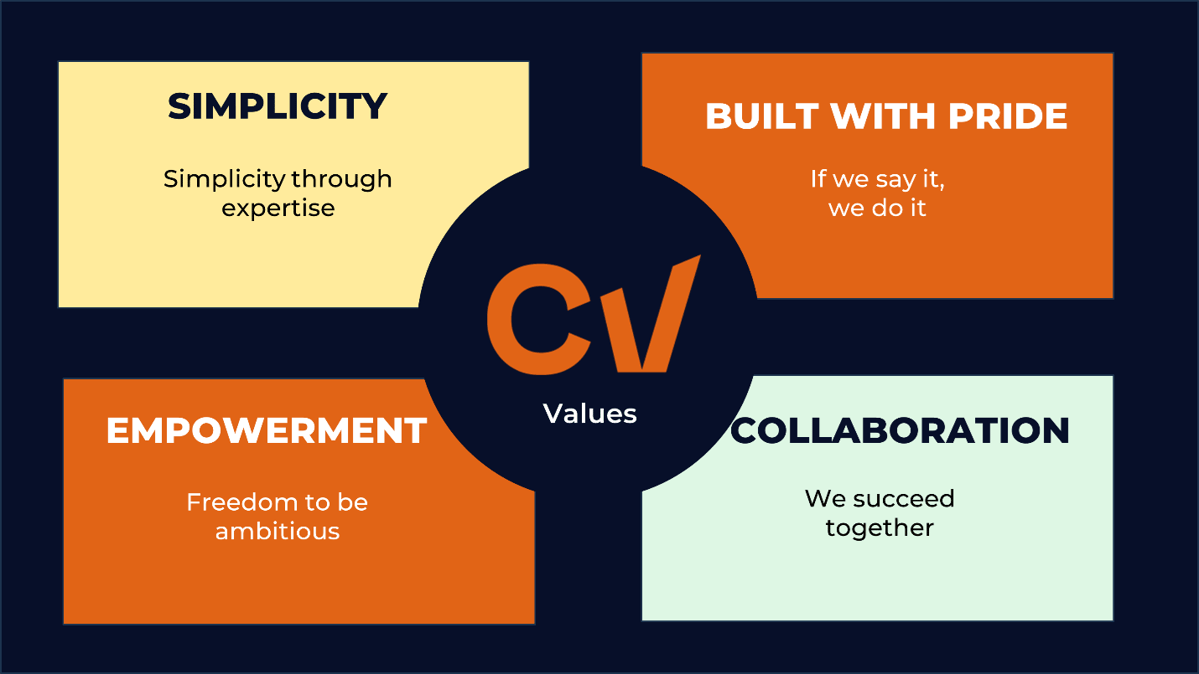 SIMPLICITY

Simplicity through expertise

BUILT WITH PRIDE

If we say it, we do it

CV

Values

EMPOWERMENT

Freedom to be ambitious

COLLABORATION

We succeed together